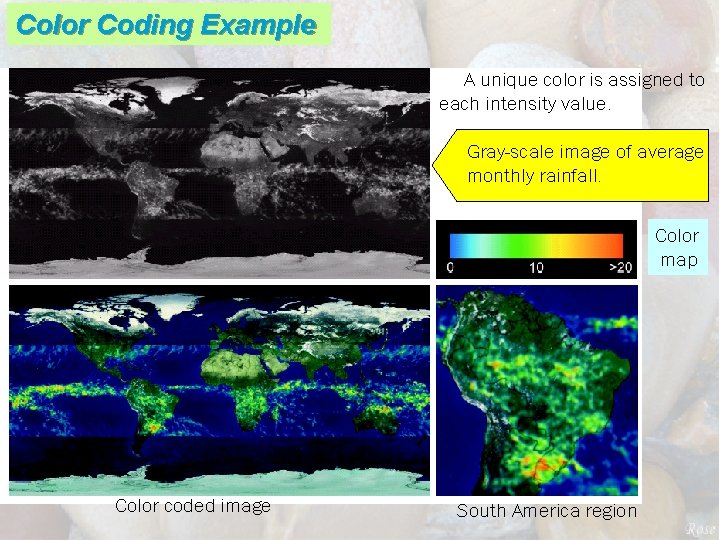 Color Coding Example

A unique color is assigned to each intensity value.

Gray-scale image of average monthly rainfall.

0 10 >20

Color map

Color coded image

South America region

Rose